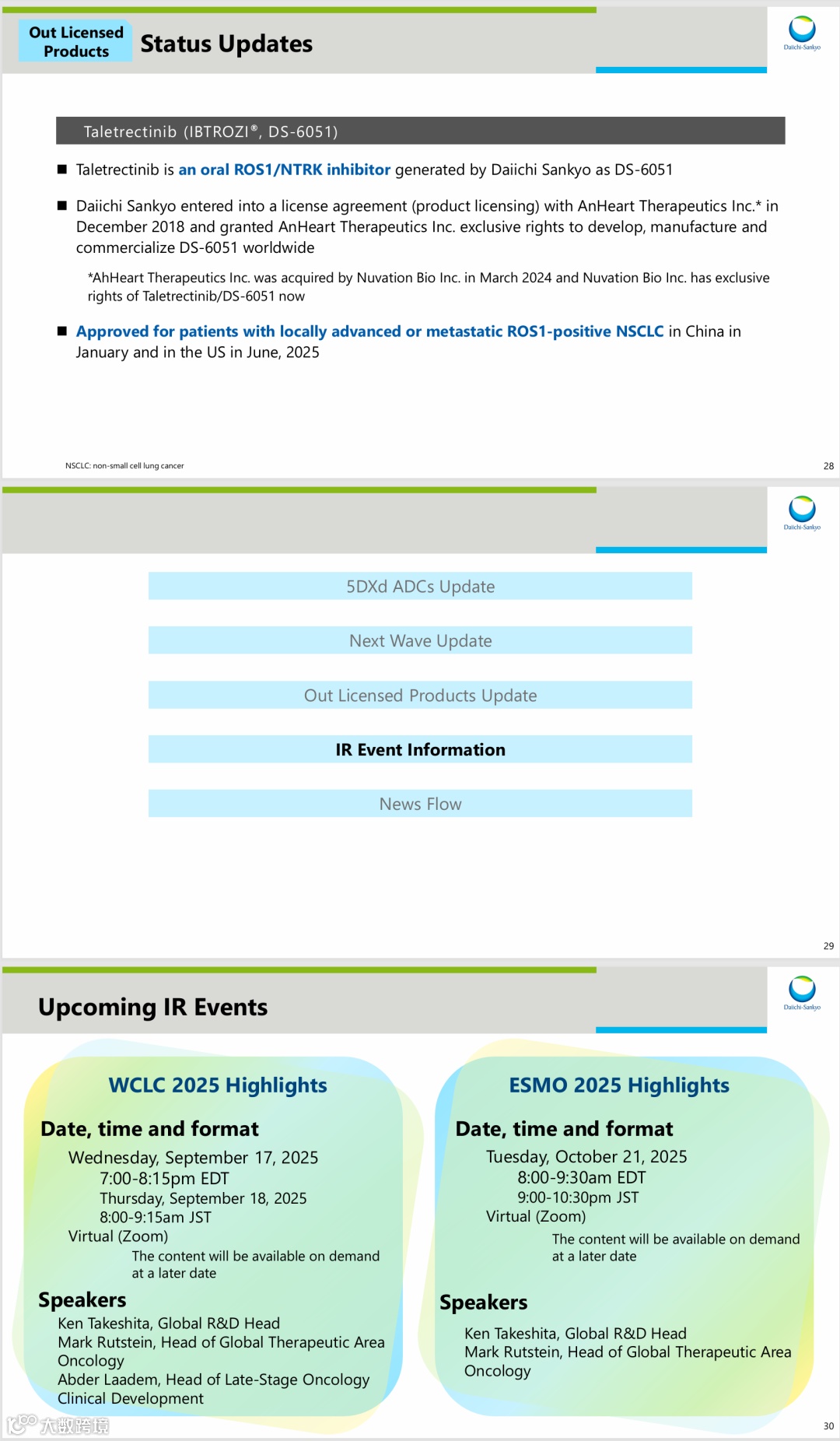 Out Licensed Products

Status Updates

Daiichi-Sankyo

Taletrectinib (IBTROZI®, DS-6051)

■ Taletrectinib is an oral ROS1/NTRK inhibitor generated by Daiichi Sankyo as DS-6051

■ Daiichi Sankyo entered into a license agreement (product licensing) with AnHeart Therapeutics Inc.* in December 2018 and granted AnHeart Therapeutics Inc. exclusive rights to develop, manufacture and commercialize DS-6051 worldwide

*AhHeart Therapeutics Inc. was acquired by Nuvation Bio Inc. in March 2024 and Nuvation Bio Inc. has exclusive rights of Taletrectinib/DS-6051 now

■ Approved for patients with locally advanced or metastatic ROS1-positive NSCLC in China in January and in the US in June, 2025

NSCLC: non-small cell lung cancer

28

Daiichi-Sankyo

5DXd ADCs Update

Next Wave Update

Out Licensed Products Update

IR Event Information

News Flow

29

Upcoming IR Events

Daiichi-Sankyo

WCLC 2025 Highlights

Date, time and format

Wednesday, September 17, 2025
7:00-8:15pm EDT
Thursday, September 18, 2025
8:00-9:15am JST
Virtual (Zoom)
The content will be available on demand at a later date

Speakers

Ken Takeshita, Global R&D Head
Mark Rutstein, Head of Global Therapeutic Area Oncology
Abder Laadem, Head of Late-Stage Oncology Clinical Development

ESMO 2025 Highlights

Date, time and format

Tuesday, October 21, 2025
8:00-9:30am EDT
9:00-10:30pm JST
Virtual (Zoom)
The content will be available on demand at a later date

Speakers

Ken Takeshita, Global R&D Head
Mark Rutstein, Head of Global Therapeutic Area Oncology

大数跨境

30